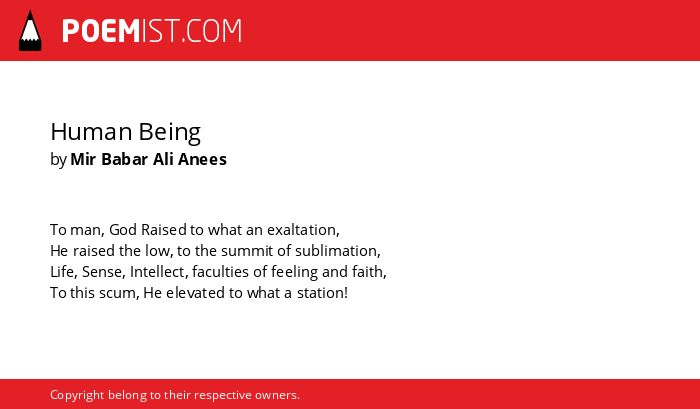 POEMIST.COM

Human Being
by Mir Babar Ali Anees

To man, God Raised to what an exaltation,
He raised the low, to the summit of sublimation,
Life, Sense, Intellect, faculties of feeling and faith,
To this scum, He elevated to what a station!

Copyright belong to their respective owners.